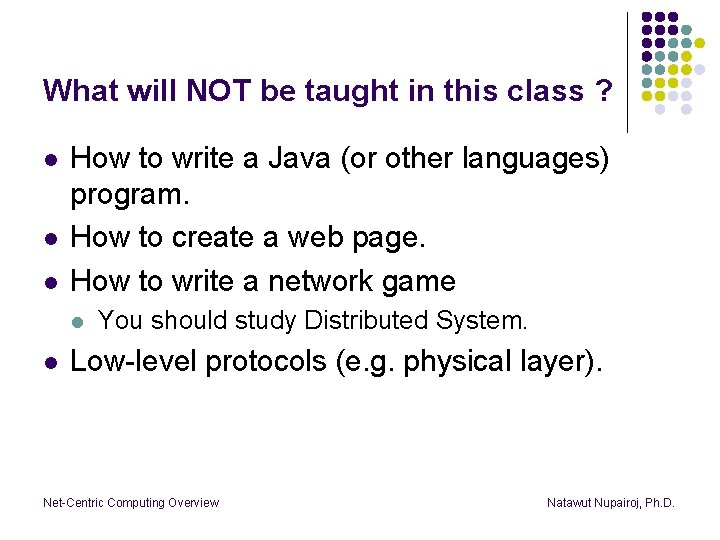 What will NOT be taught in this class ?

- How to write a Java (or other languages) program.
- How to create a web page.
- How to write a network game
  - You should study Distributed System.
- Low-level protocols (e.g. physical layer).

Net-Centric Computing Overview

Natawut Nupairoj, Ph.D.